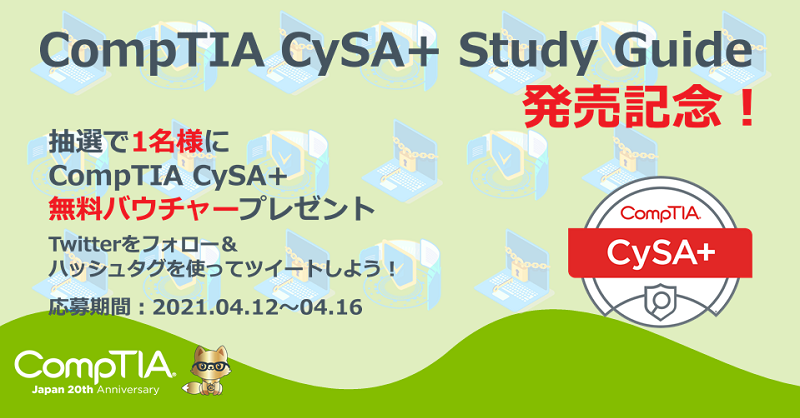 CompTIA CySA+ Study Guide
発売記念！

抽選で1名様に
CompTIA CySA+
無料バウチャープレゼント

Twitterをフォロー＆
ハッシュタグを使ってツイートしよう！

応募期間：2021.04.12～04.16

CompTIA
CySA+

CompTIA
Japan 20th Anniversary